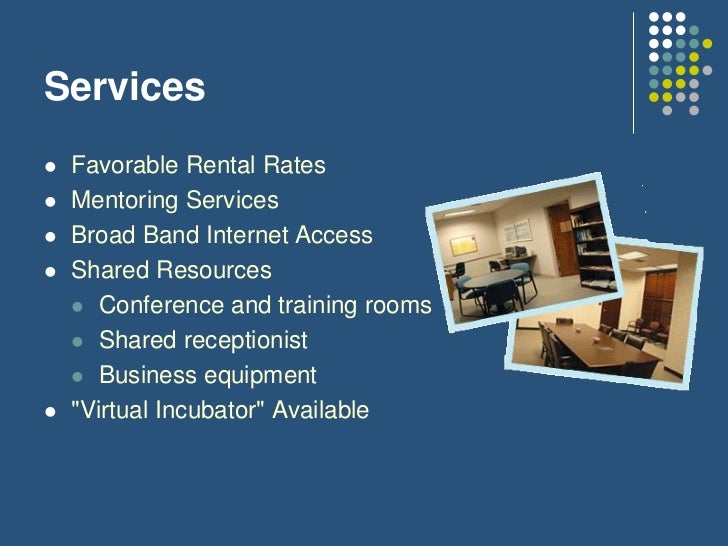 Services

- Favorable Rental Rates
- Mentoring Services
- Broad Band Internet Access
- Shared Resources
  - Conference and training rooms
  - Shared receptionist
  - Business equipment
- "Virtual Incubator" Available